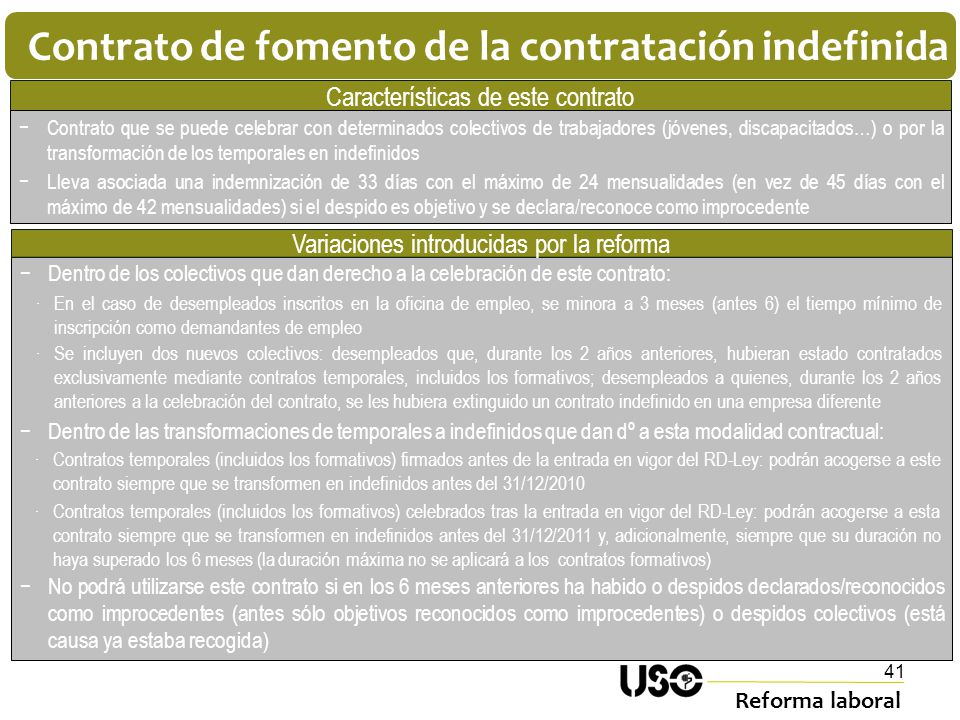 Contrato de fomento de la contratación indefinida

Características de este contrato

− Contrato que se puede celebrar con determinados colectivos de trabajadores (jóvenes, discapacitados…) o por la transformación de los temporales en indefinidos

− Lleva asociada una indemnización de 33 días con el máximo de 24 mensualidades (en vez de 45 días con el máximo de 42 mensualidades) si el despido es objetivo y se declara/reconoce como improcedente

Variaciones introducidas por la reforma

− Dentro de los colectivos que dan derecho a la celebración de este contrato:

· En el caso de desempleados inscritos en la oficina de empleo, se minora a 3 meses (antes 6) el tiempo mínimo de inscripción como demandantes de empleo

· Se incluyen dos nuevos colectivos: desempleados que, durante los 2 años anteriores, hubieran estado contratados exclusivamente mediante contratos temporales, incluidos los formativos; desempleados a quienes, durante los 2 años anteriores a la celebración del contrato, se les hubiera extinguido un contrato indefinido en una empresa diferente

− Dentro de las transformaciones de temporales a indefinidos que dan dº a esta modalidad contractual:

· Contratos temporales (incluidos los formativos) firmados antes de la entrada en vigor del RD-Ley: podrán acogerse a este contrato siempre que se transformen en indefinidos antes del 31/12/2010

· Contratos temporales (incluidos los formativos) celebrados tras la entrada en vigor del RD-Ley: podrán acogerse a esta contrato siempre que se transformen en indefinidos antes del 31/12/2011 y, adicionalmente, siempre que su duración no haya superado los 6 meses (la duración máxima no se aplicará a los contratos formativos)

− No podrá utilizarse este contrato si en los 6 meses anteriores ha habido o despidos declarados/reconocidos como improcedentes (antes sólo objetivos reconocidos como improcedentes) o despidos colectivos (está causa ya estaba recogida)

41

USO

Reforma laboral